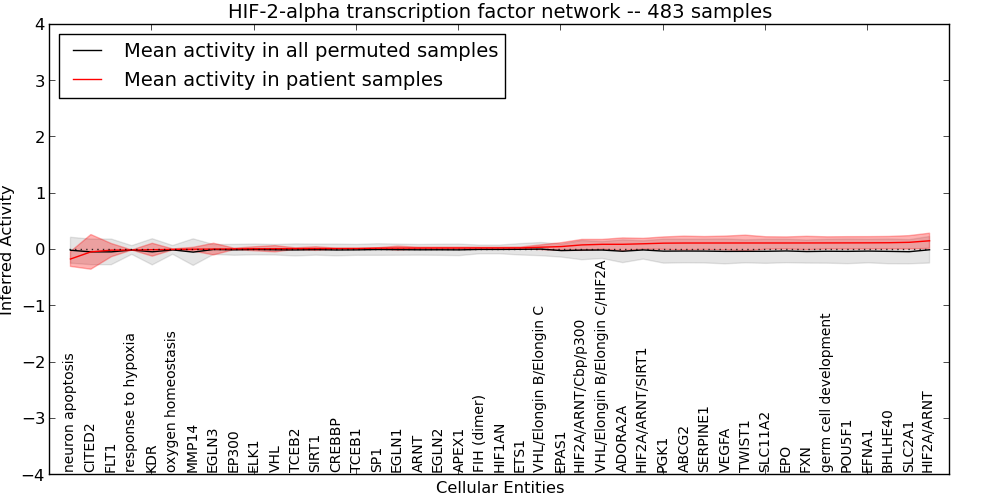 HIF-2-alpha transcription factor network -- 483 samples

Mean activity in all permuted samples
Mean activity in patient samples

Inferred Activity

4
3
2
1
0
−1
−2
−3
−4

neuron apoptosis
CITED2
FLT1
response to hypoxia
KDR
oxygen homeostasis
MMP14
EGLN3
EP300
ELK1
VHL
TCEB2
SIRT1
CREBBP
TCEB1
SP1
EGLN1
ARNT
EGLN2
APEX1
FIH (dimer)
HIF1AN
ETS1
VHL/Elongin B/Elongin C
EPAS1
HIF2A/ARNT/Cbp/p300
VHL/Elongin B/Elongin C/HIF2A
ADORA2A
HIF2A/ARNT/SIRT1
PGK1
ABCG2
SERPINE1
VEGFA
TWIST1
SLC11A2
EPO
FXN
germ cell development
POU5F1
EFNA1
BHLHE40
SLC2A1
HIF2A/ARNT

Cellular Entities